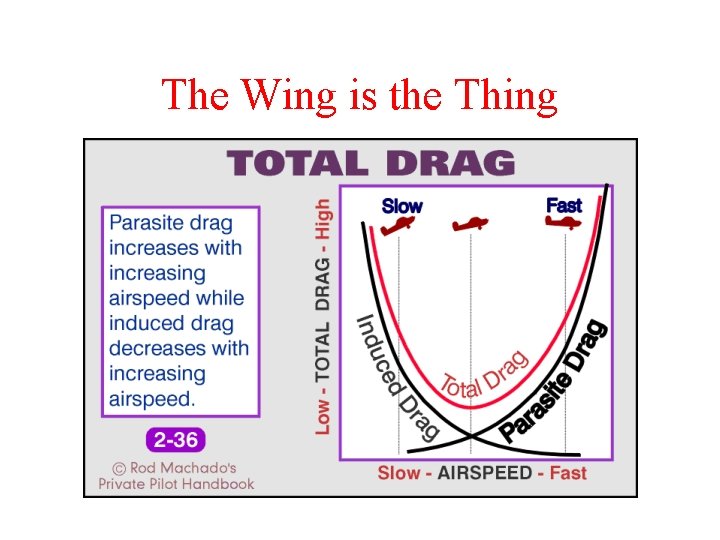 The Wing is the Thing

TOTAL DRAG

Parasite drag increases with increasing airspeed while induced drag decreases with increasing airspeed.

2-36

© Rod Machado's Private Pilot Handbook

Low - TOTAL DRAG - High

Slow

Fast

Induced Drag

Total Drag

Parasite Drag

Slow - AIRSPEED - Fast